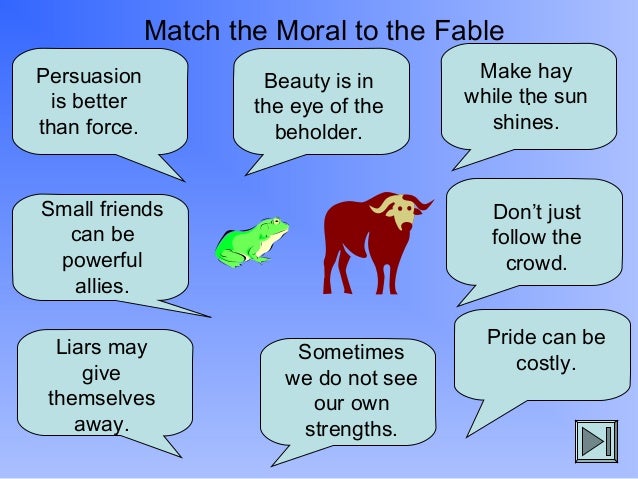 Match the Moral to the Fable

Persuasion is better than force.

Beauty is in the eye of the beholder.

Make hay while the sun shines.

Small friends can be powerful allies.

Don't just follow the crowd.

Liars may give themselves away.

Sometimes we do not see our own strengths.

Pride can be costly.